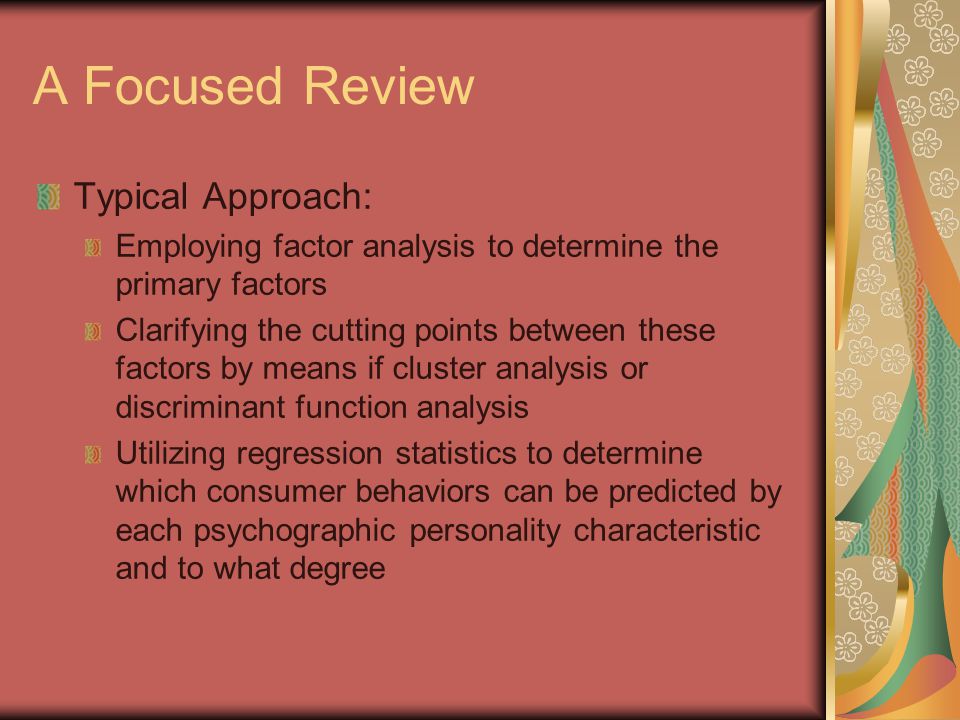 A Focused Review

Typical Approach:

Employing factor analysis to determine the primary factors

Clarifying the cutting points between these factors by means if cluster analysis or discriminant function analysis

Utilizing regression statistics to determine which consumer behaviors can be predicted by each psychographic personality characteristic and to what degree